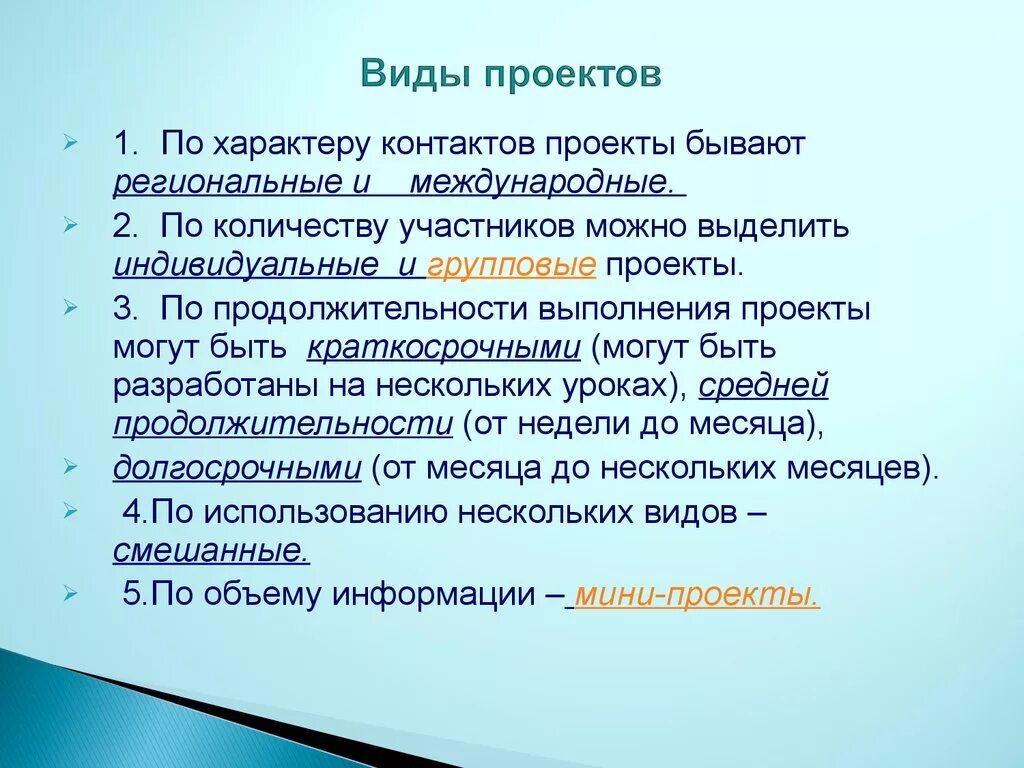 Виды проектов

1. По характеру контактов проекты бывают региональные и международные.

2. По количеству участников можно выделить индивидуальные и групповые проекты.

3. По продолжительности выполнения проекты могут быть краткосрочными (могут быть разработаны на нескольких уроках), средней продолжительности (от недели до месяца),

долгосрочными (от месяца до нескольких месяцев).

4.По использованию нескольких видов – смешанные.

5.По объему информации – мини-проекты.